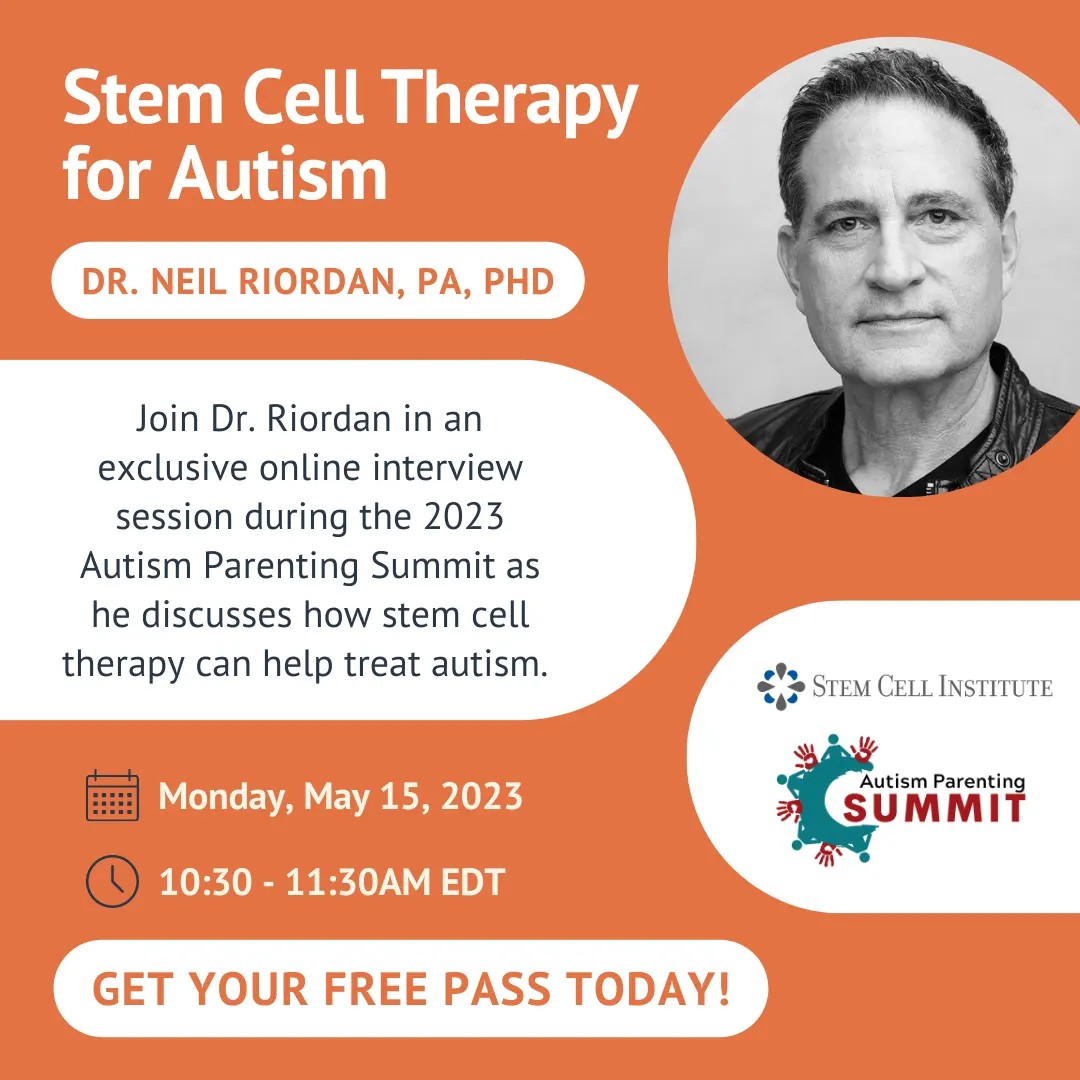 Stem Cell Therapy for Autism

DR. NEIL RIORDAN, PA, PHD

Join Dr. Riordan in an exclusive online interview session during the 2023 Autism Parenting Summit as he discusses how stem cell therapy can help treat autism.

STEM CELL INSTITUTE

Autism Parenting SUMMIT

Monday, May 15, 2023

10:30 - 11:30AM EDT

GET YOUR FREE PASS TODAY!